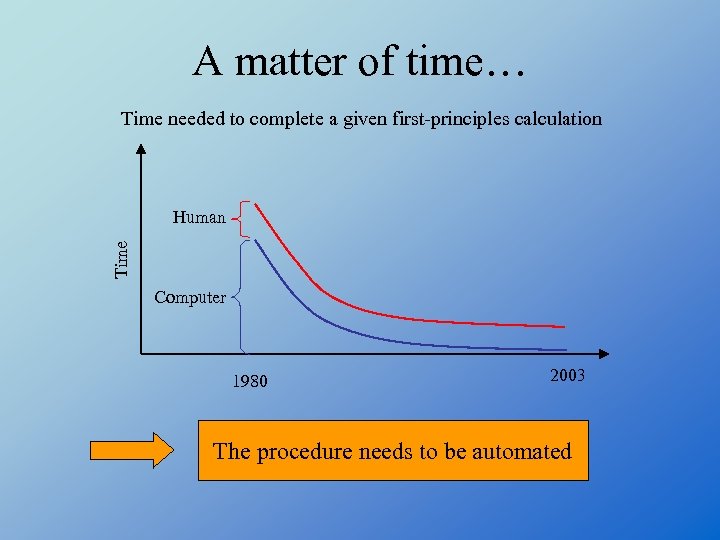 A matter of time…

Time needed to complete a given first-principles calculation

Time

Human

Computer

1980

2003

The procedure needs to be automated